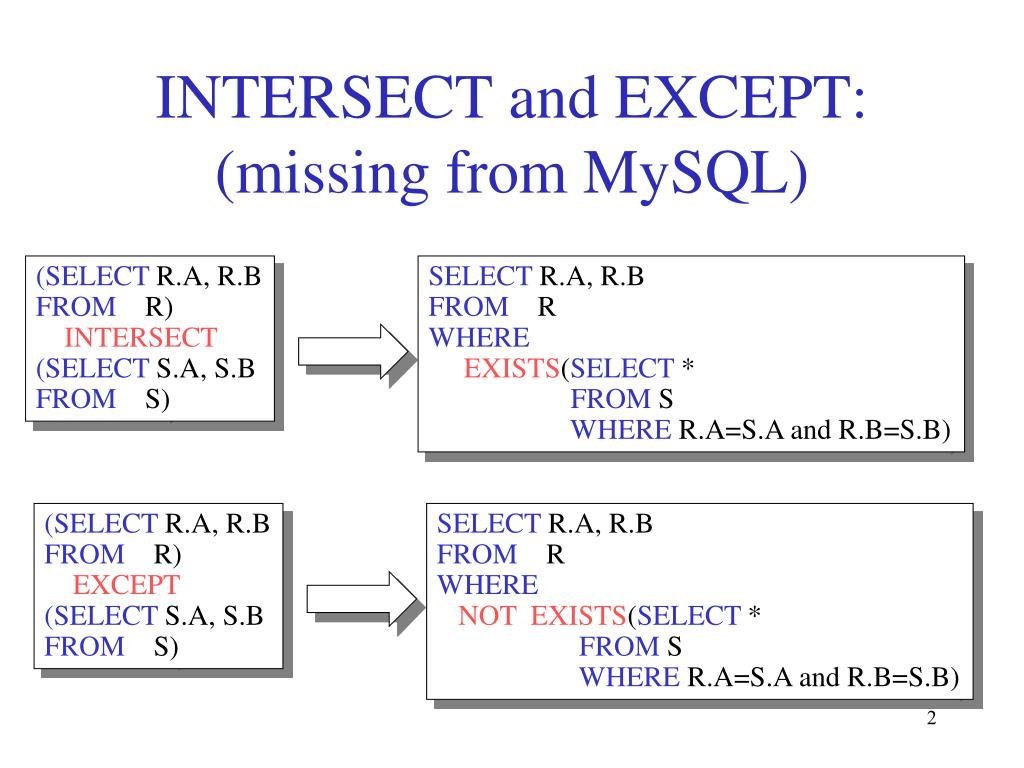 INTERSECT and EXCEPT: (missing from MySQL)

(SELECT R.A, R.B
FROM R)
INTERSECT
(SELECT S.A, S.B
FROM S)

SELECT R.A, R.B
FROM R
WHERE
EXISTS(SELECT *
FROM S
WHERE R.A=S.A and R.B=S.B)

(SELECT R.A, R.B
FROM R)
EXCEPT
(SELECT S.A, S.B
FROM S)

SELECT R.A, R.B
FROM R
WHERE
NOT EXISTS(SELECT *
FROM S
WHERE R.A=S.A and R.B=S.B)

2